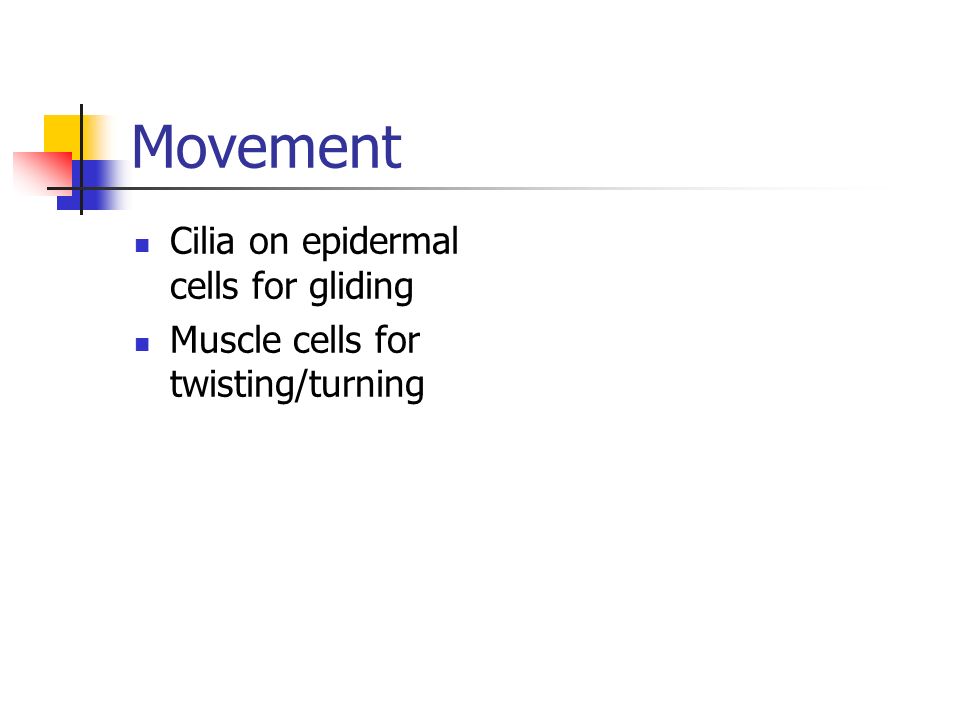 Movement

- Cilia on epidermal cells for gliding
- Muscle cells for twisting/turning